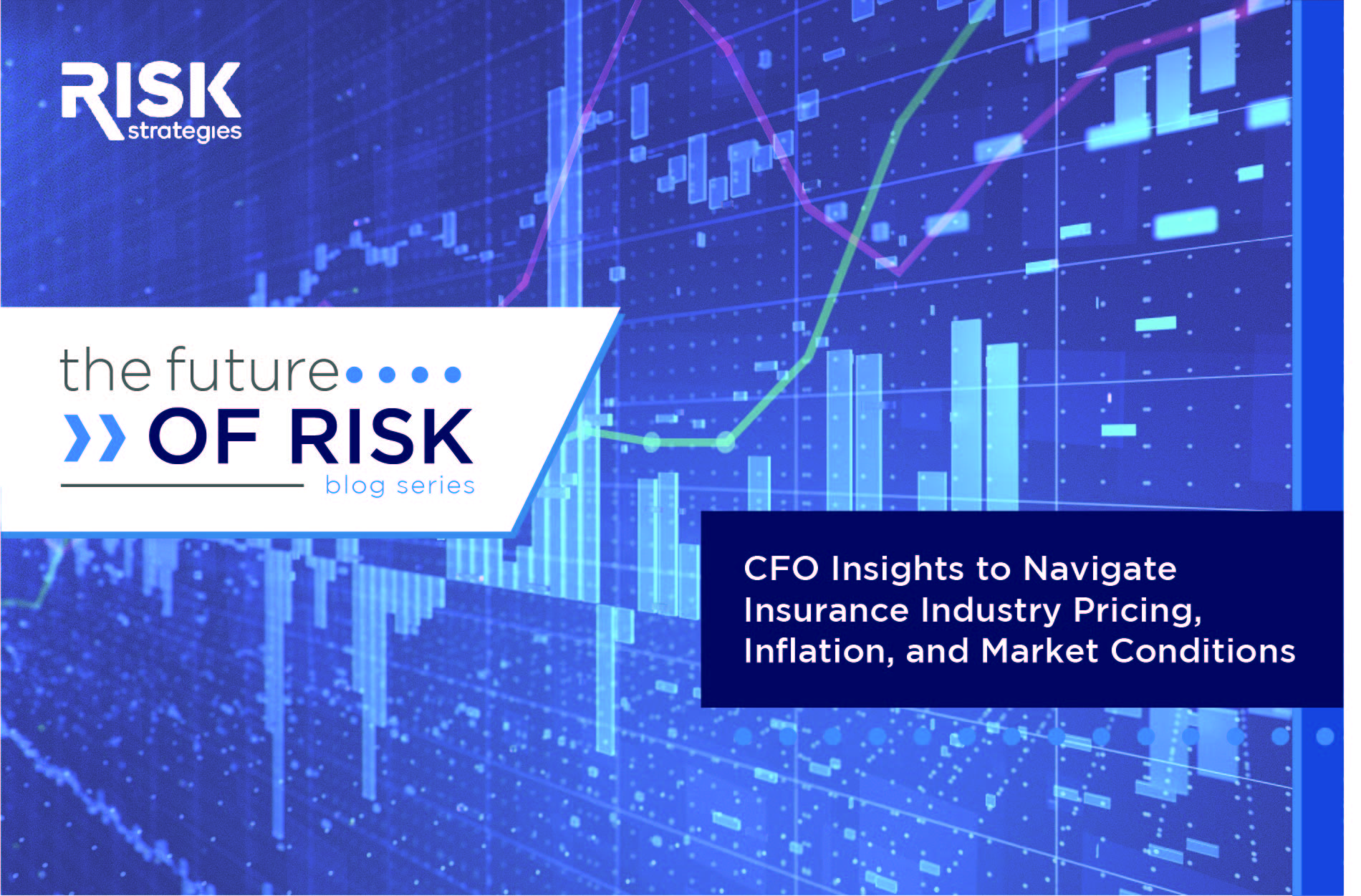 RISK strategies

the future
OF RISK
blog series

CFO Insights to Navigate Insurance Industry Pricing, Inflation, and Market Conditions